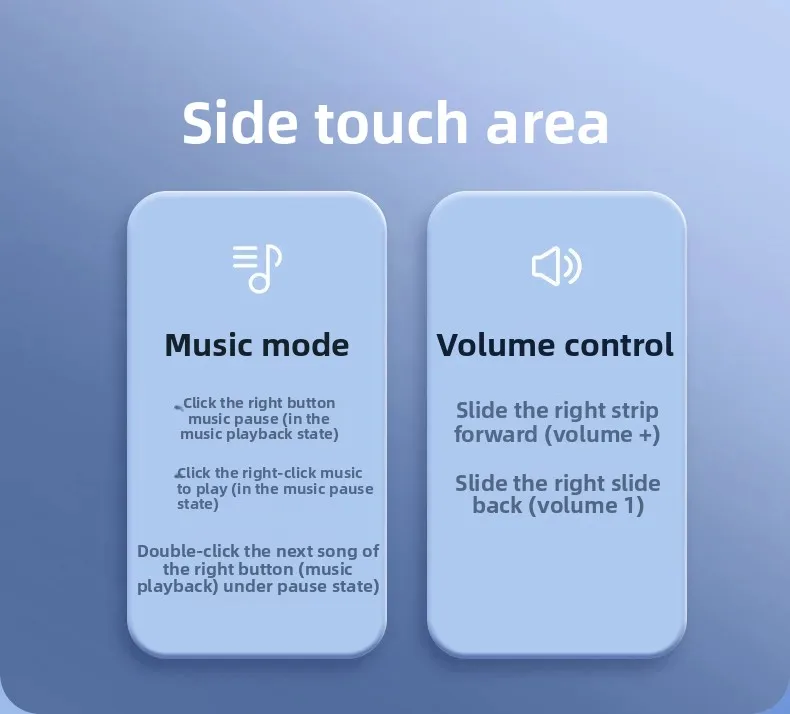 Side touch area

Music mode

Click the right button music pause (in the music playback state)

Click the right-click music to play (in the music pause state)

Double-click the next song of the right button (music playback) under pause state)

Volume control

Slide the right strip forward (volume +)

Slide the right slide back (volume 1)